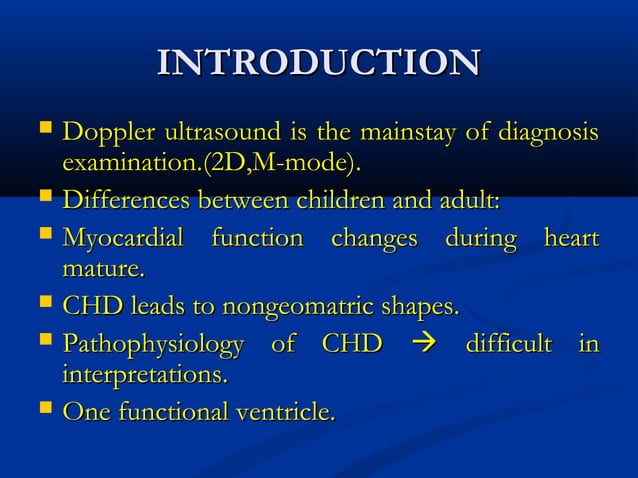 INTRODUCTION

- Doppler ultrasound is the mainstay of diagnosis examination.(2D,M-mode).
- Differences between children and adult:
- Myocardial function changes during heart mature.
- CHD leads to nongeomatric shapes.
- Pathophysiology of CHD → difficult in interpretations.
- One functional ventricle.